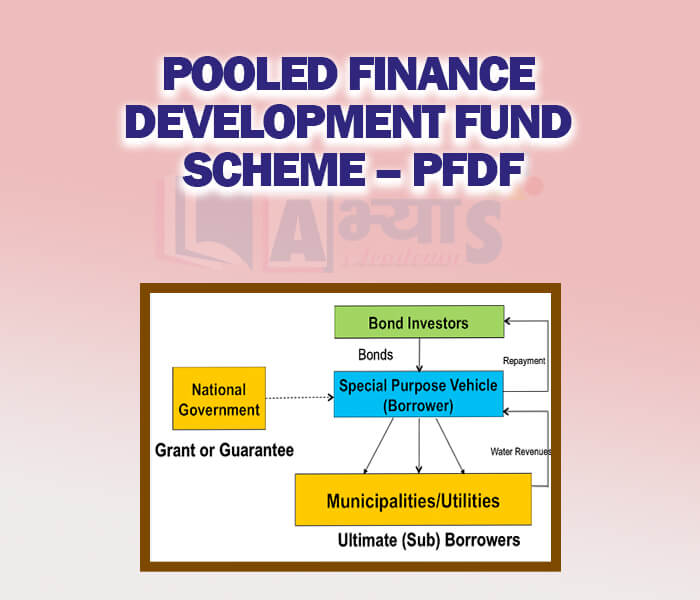 POOLED FINANCE DEVELOPMENT FUND SCHEME – PFDF

Aभ्यास Academy

Bond Investors

Bonds

Repayment

National Government

Special Purpose Vehicle (Borrower)

Grant or Guarantee

Water Revenues

Municipalities/Utilities

Ultimate (Sub) Borrowers